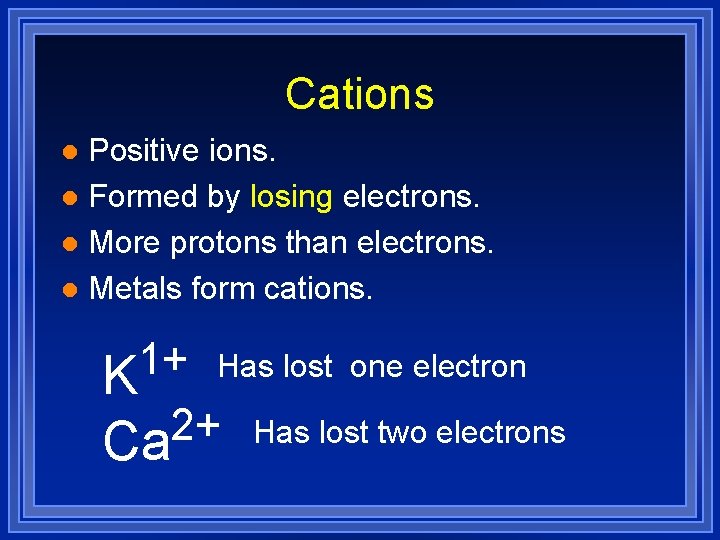 Cations

- Positive ions.
- Formed by losing electrons.
- More protons than electrons.
- Metals form cations.

$K^{1+}$ Has lost one electron

$Ca^{2+}$ Has lost two electrons